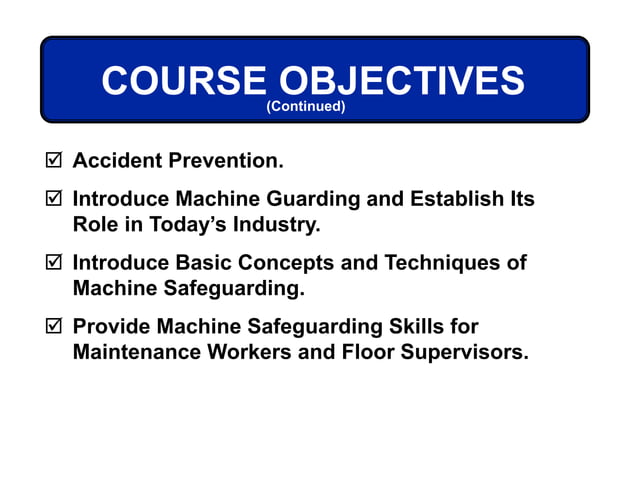 COURSE OBJECTIVES
(Continued)

☑ Accident Prevention.

☑ Introduce Machine Guarding and Establish Its Role in Today's Industry.

☑ Introduce Basic Concepts and Techniques of Machine Safeguarding.

☑ Provide Machine Safeguarding Skills for Maintenance Workers and Floor Supervisors.